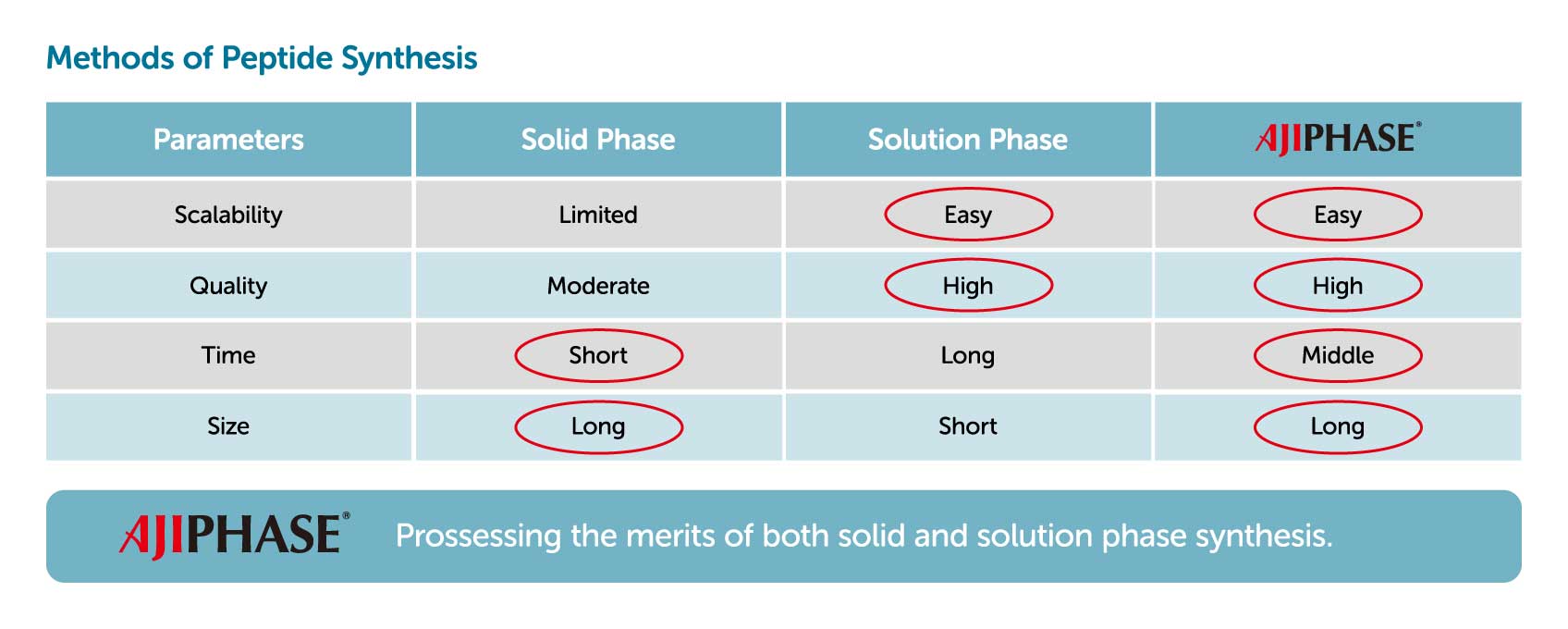 Methods of Peptide Synthesis

| Parameters | Solid Phase | Solution Phase | AJIPHASE® |
|---|---|---|---|
| Scalability | Limited | Easy | Easy |
| Quality | Moderate | High | High |
| Time | Short | Long | Middle |
| Size | Long | Short | Long |

AJIPHASE® Prossessing the merits of both solid and solution phase synthesis.